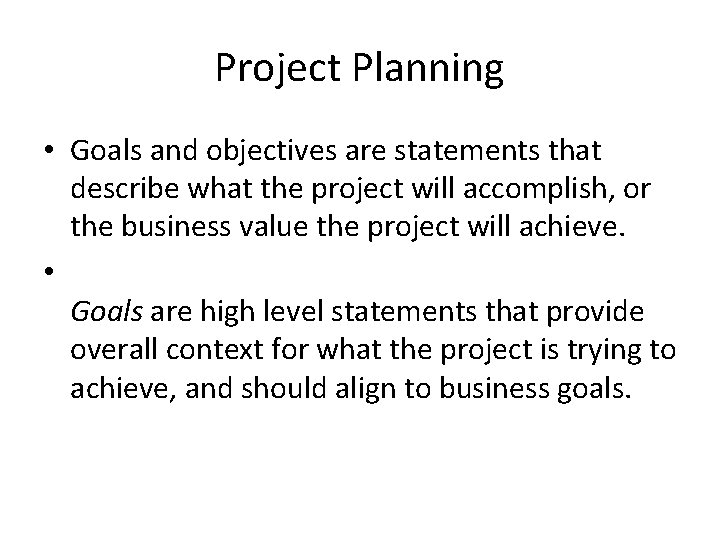 Project Planning

• Goals and objectives are statements that describe what the project will accomplish, or the business value the project will achieve.

•

Goals are high level statements that provide overall context for what the project is trying to achieve, and should align to business goals.